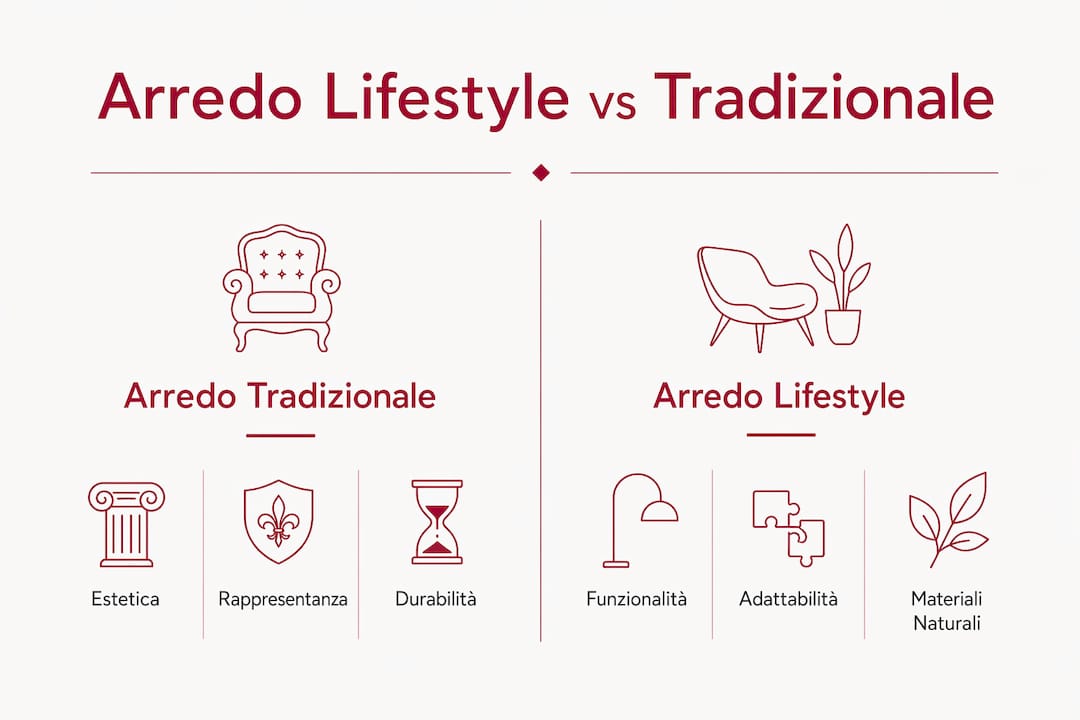 Arredo Lifestyle vs Tradizionale

Arredo Tradizionale

Estetica

Rappresentanza

Durabilità

Arredo Lifestyle

Funzionalità

Adattabilità

Materiali Naturali